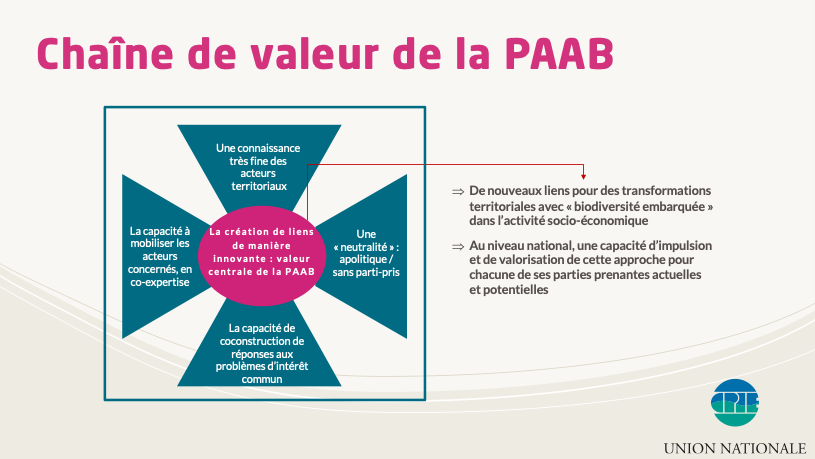 Chaîne de valeur de la PAAB

Une connaissance très fine des acteurs territoriaux

La capacité à mobiliser les acteurs concernés, en co-expertise

La création de liens de manière innovante : valeur centrale de la PAAB

Une « neutralité » : apolitique / sans parti-pris

La capacité de coconstruction de réponses aux problèmes d'intérêt commun

⇒ De nouveaux liens pour des transformations territoriales avec « biodiversité embarquée » dans l'activité socio-économique

⇒ Au niveau national, une capacité d'impulsion et de valorisation de cette approche pour chacune de ses parties prenantes actuelles et potentielles

CPIE

UNION NATIONALE